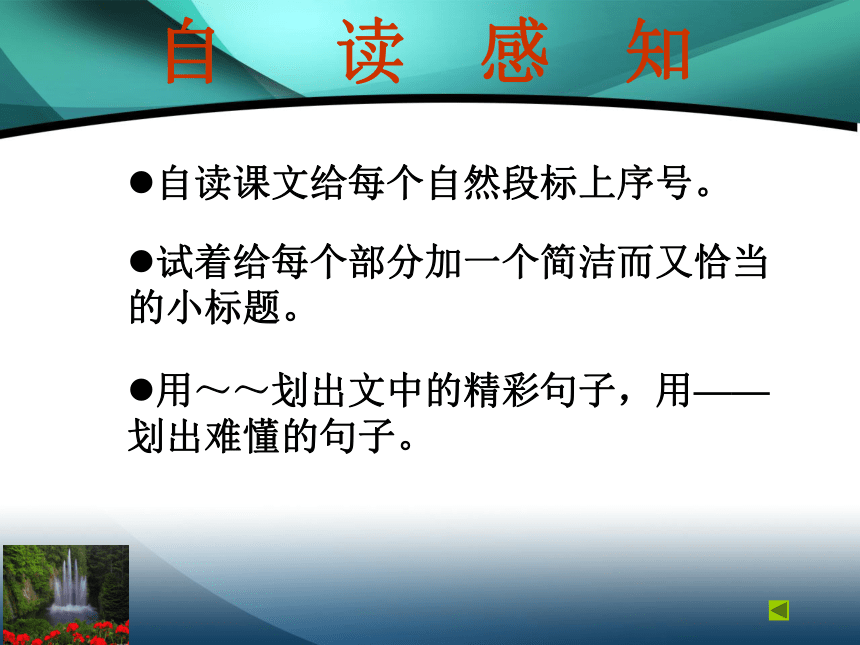 自 读 感 知

●自读课文给每个自然段标上序号。

●试着给每个部分加一个简洁而又恰当的小标题。

●用～～划出文中的精彩句子，用——划出难懂的句子。